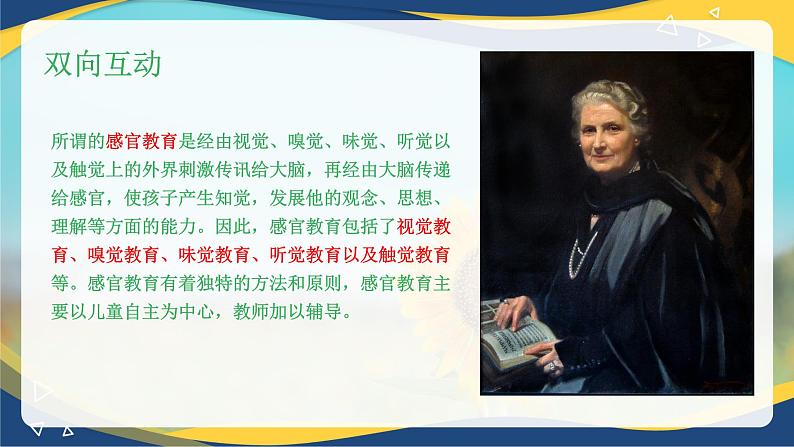 双向互动

所谓的感官教育是经由视觉、嗅觉、味觉、听觉以及触觉上的外界刺激传讯给大脑，再经由大脑传递给感官，使孩子产生知觉，发展他的观念、思想、理解等方面的能力。因此，感官教育包括了视觉教育、嗅觉教育、味觉教育、听觉教育以及触觉教育等。感官教育有着独特的方法和原则，感官教育主要以儿童自主为中心，教师加以辅导。